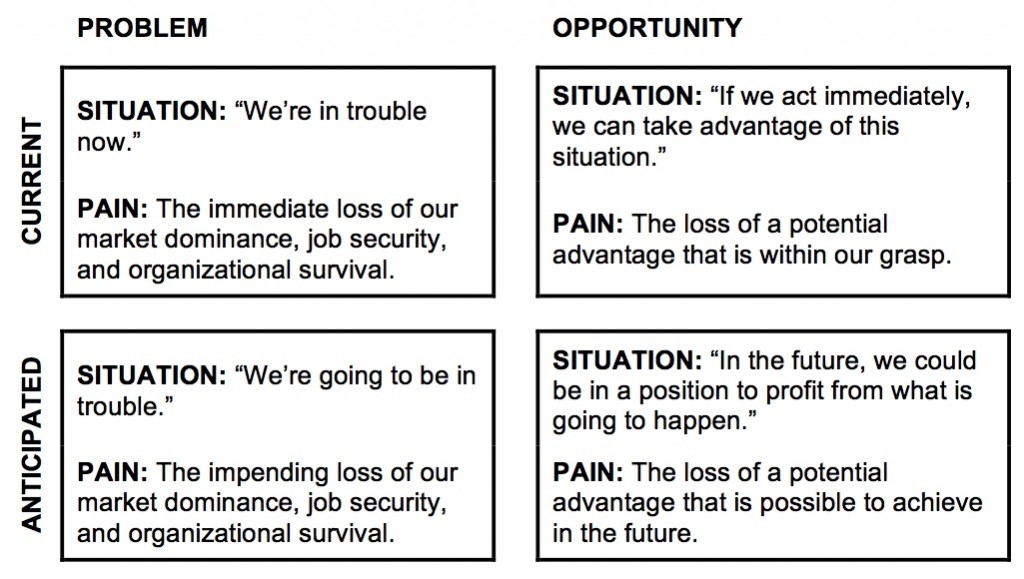 | | PROBLEM | OPPORTUNITY |
|---|---|---|
| CURRENT | **SITUATION:** “We’re in trouble now.” **PAIN:** The immediate loss of our market dominance, job security, and organizational survival. | **SITUATION:** “If we act immediately, we can take advantage of this situation.” **PAIN:** The loss of a potential advantage that is within our grasp. |
| ANTICIPATED | **SITUATION:** “We’re going to be in trouble.” **PAIN:** The impending loss of our market dominance, job security, and organizational survival. | **SITUATION:** “In the future, we could be in a position to profit from what is going to happen.” **PAIN:** The loss of a potential advantage that is possible to achieve in the future. |